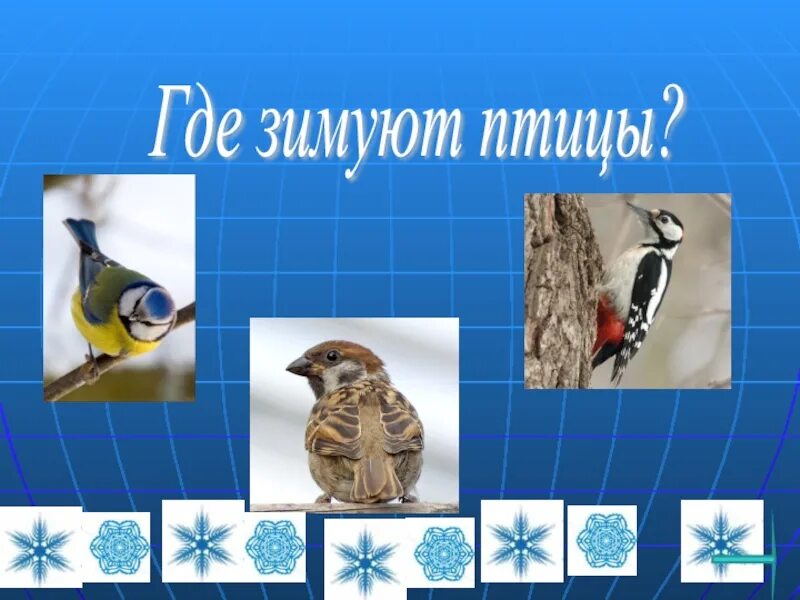 Где зимуют птицы?